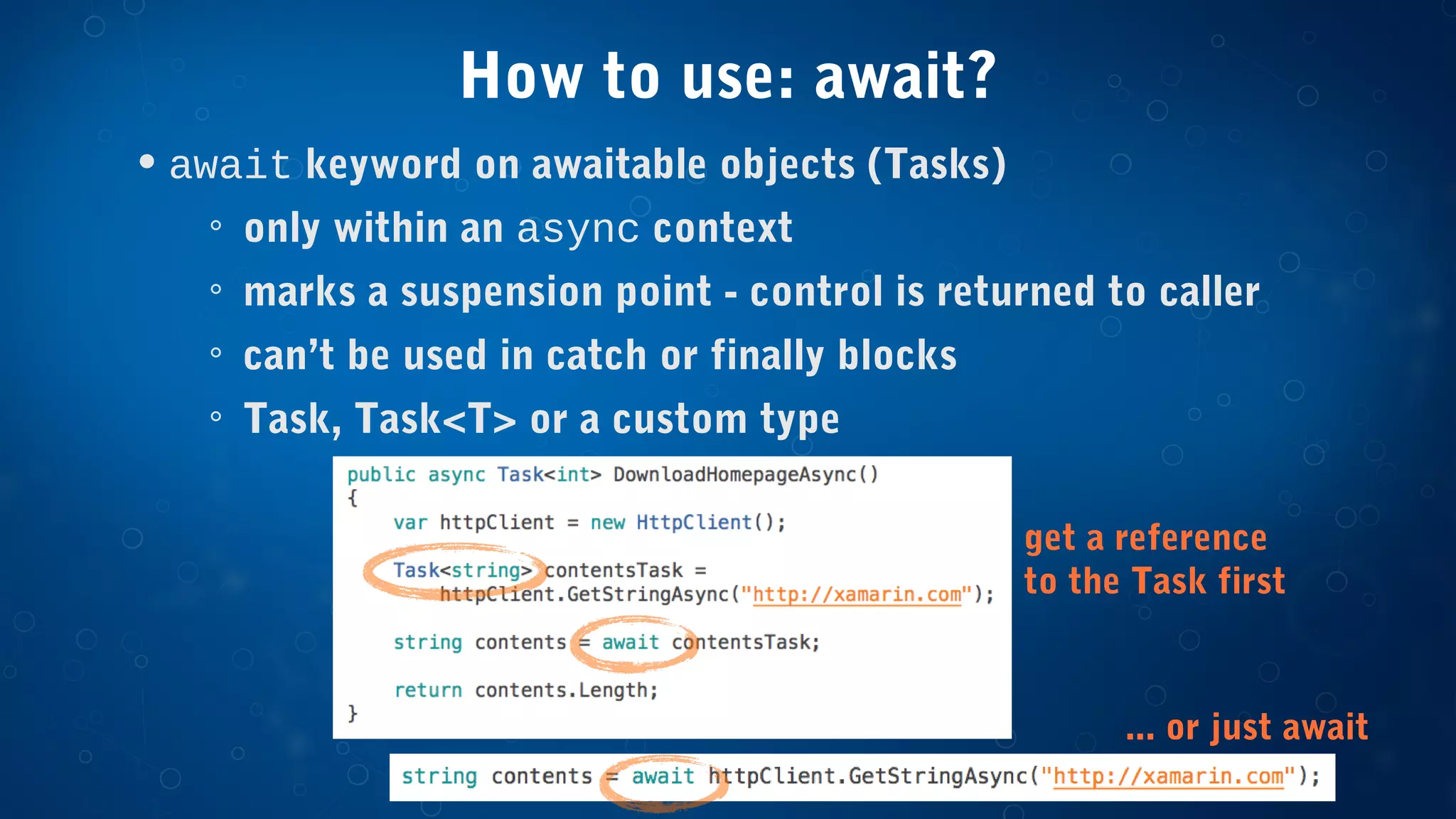 How to use: await?

• await keyword on awaitable objects (Tasks)
◦ only within an async context
◦ marks a suspension point - control is returned to caller
◦ can't be used in catch or finally blocks
◦ Task, Task<T> or a custom type

public async Task<int> DownloadHomepageAsync()
{
    var httpClient = new HttpClient();

    Task<string> contentsTask =
        httpClient.GetStringAsync("http://xamarin.com");

    string contents = await contentsTask;

    return contents.Length;
}

get a reference to the Task first

... or just await

string contents = await httpClient.GetStringAsync("http://xamarin.com");